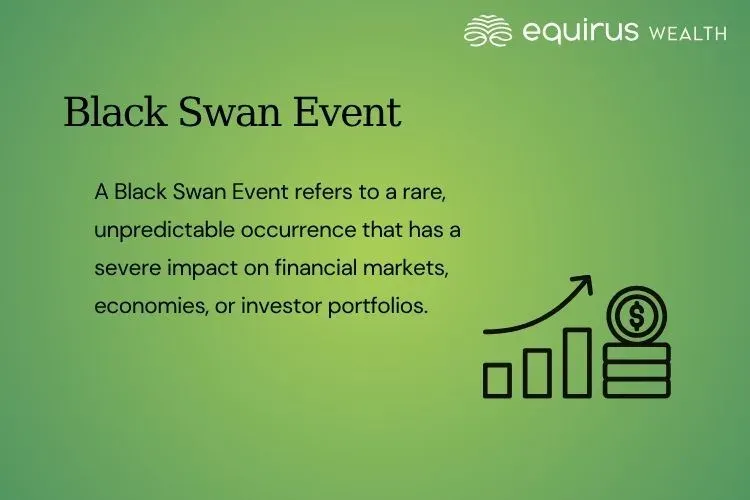 equirus WEALTH

Black Swan Event

A Black Swan Event refers to a rare, unpredictable occurrence that has a severe impact on financial markets, economies, or investor portfolios.

$